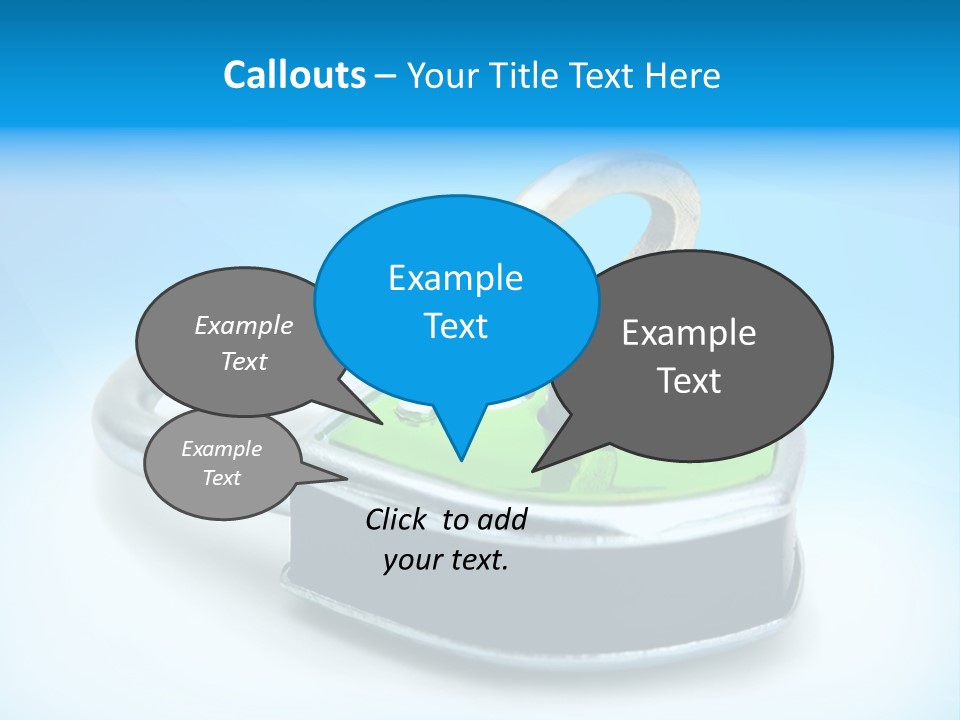 Callouts – Your Title Text Here

Example Text

Example Text

Example Text

Example Text

Click to add your text.